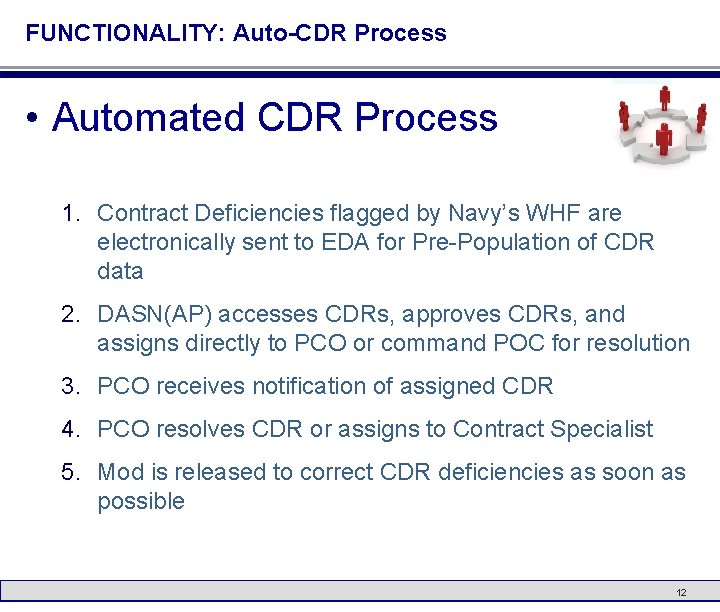 FUNCTIONALITY: Auto-CDR Process

• Automated CDR Process

1. Contract Deficiencies flagged by Navy's WHF are electronically sent to EDA for Pre-Population of CDR data

2. DASN(AP) accesses CDRs, approves CDRs, and assigns directly to PCO or command POC for resolution

3. PCO receives notification of assigned CDR

4. PCO resolves CDR or assigns to Contract Specialist

5. Mod is released to correct CDR deficiencies as soon as possible

12